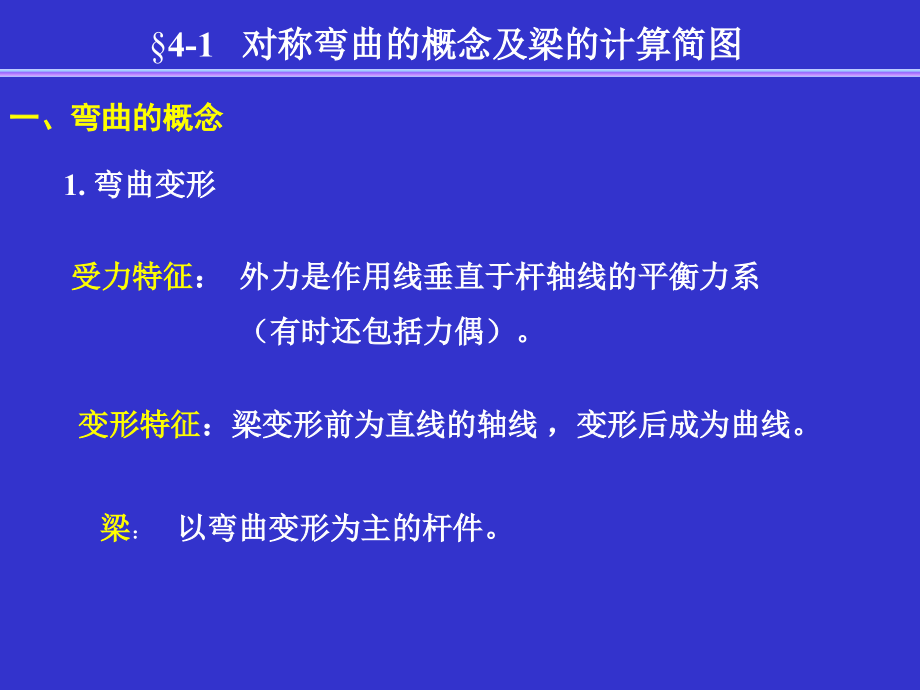 §4-1 对称弯曲的概念及梁的计算简图

一、弯曲的概念

1. 弯曲变形

受力特征： 外力是作用线垂直于杆轴线的平衡力系（有时还包括力偶）。

变形特征：梁变形前为直线的轴线，变形后成为曲线。

梁: 以弯曲变形为主的杆件。